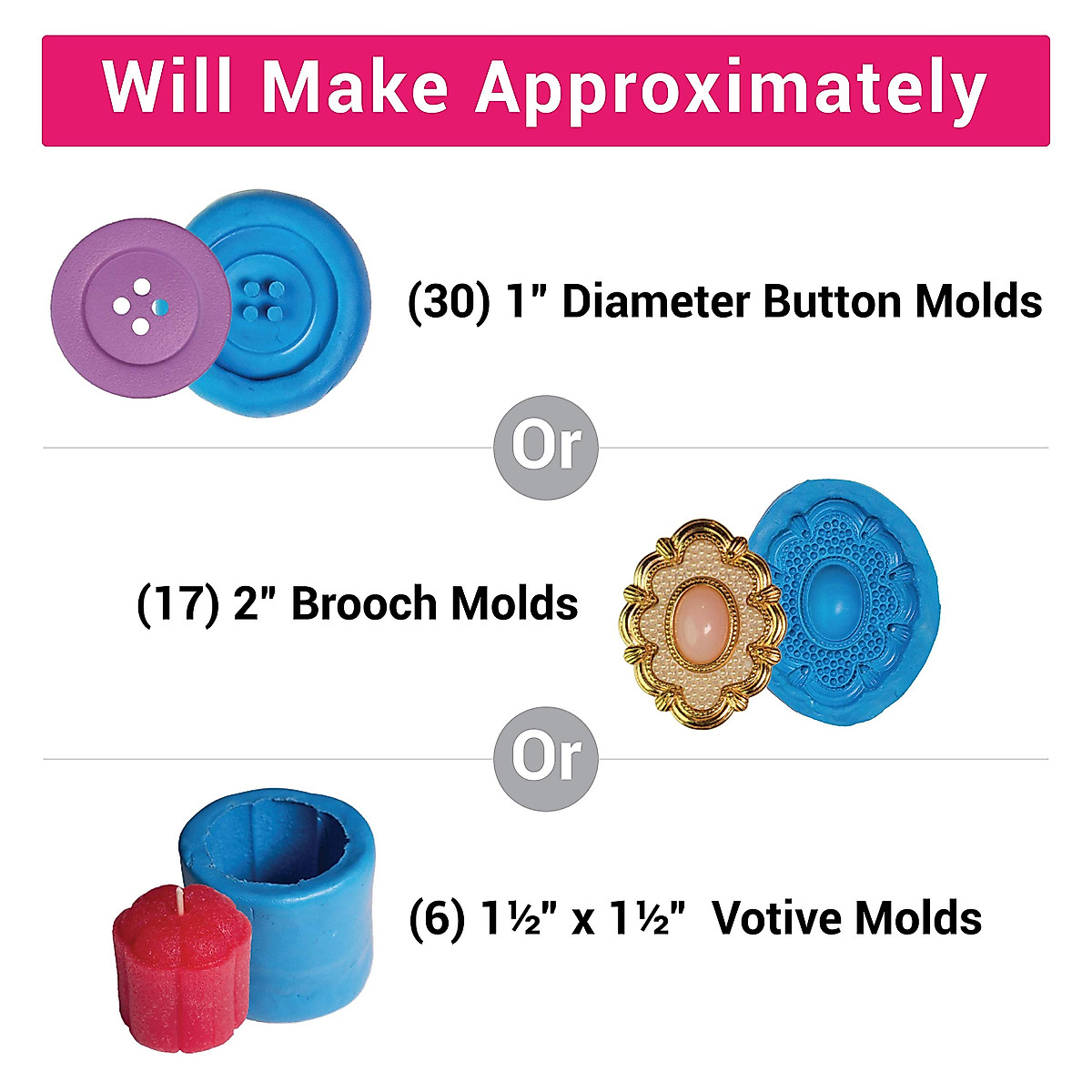 Will Make Approximately

(30) 1" Diameter Button Molds

Or

(17) 2" Brooch Molds

Or

(6) 1½" x 1½" Votive Molds